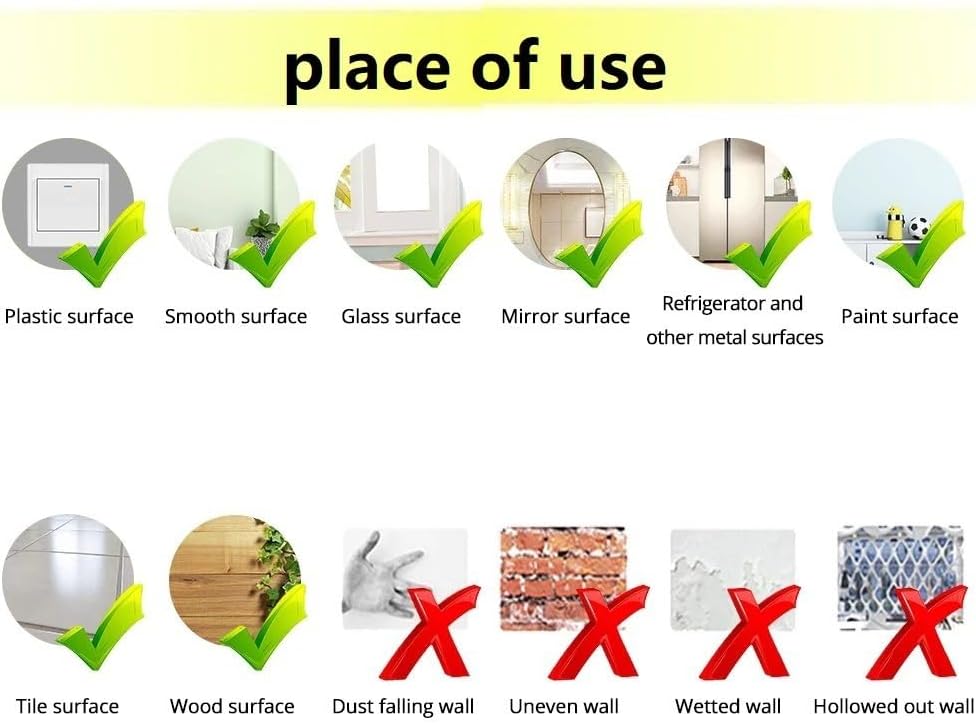 place of use

Plastic surface

Smooth surface

Glass surface

Mirror surface

Refrigerator and other metal surfaces

Paint surface

Tile surface

Wood surface

Dust falling wall

Uneven wall

Wetted wall

Hollowed out wall